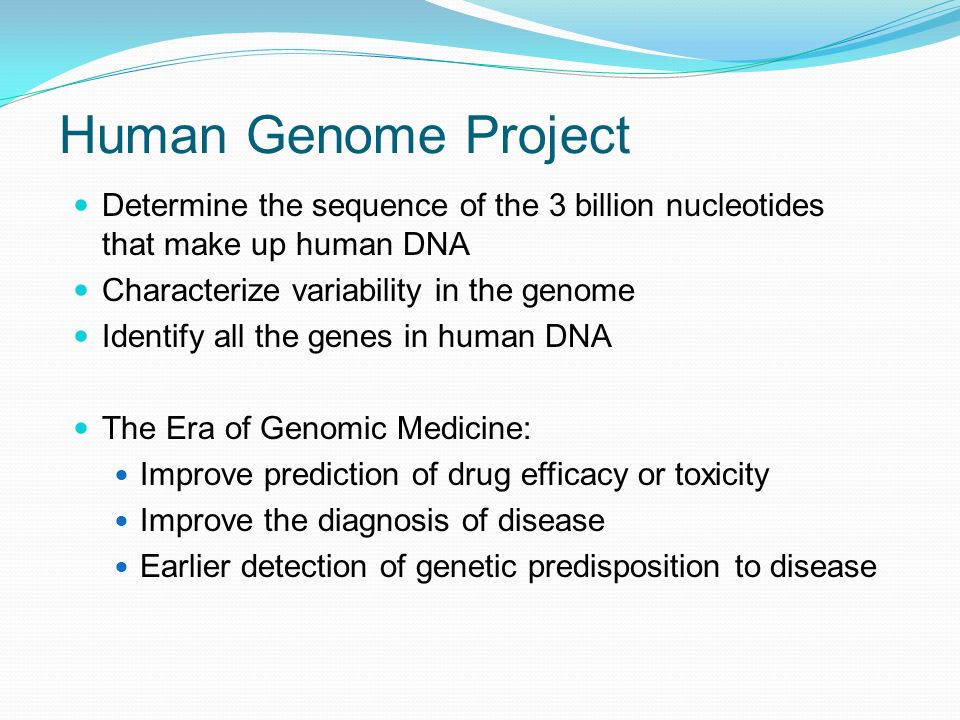 Human Genome Project

- Determine the sequence of the 3 billion nucleotides that make up human DNA
- Characterize variability in the genome
- Identify all the genes in human DNA

- The Era of Genomic Medicine:
  - Improve prediction of drug efficacy or toxicity
  - Improve the diagnosis of disease
  - Earlier detection of genetic predisposition to disease